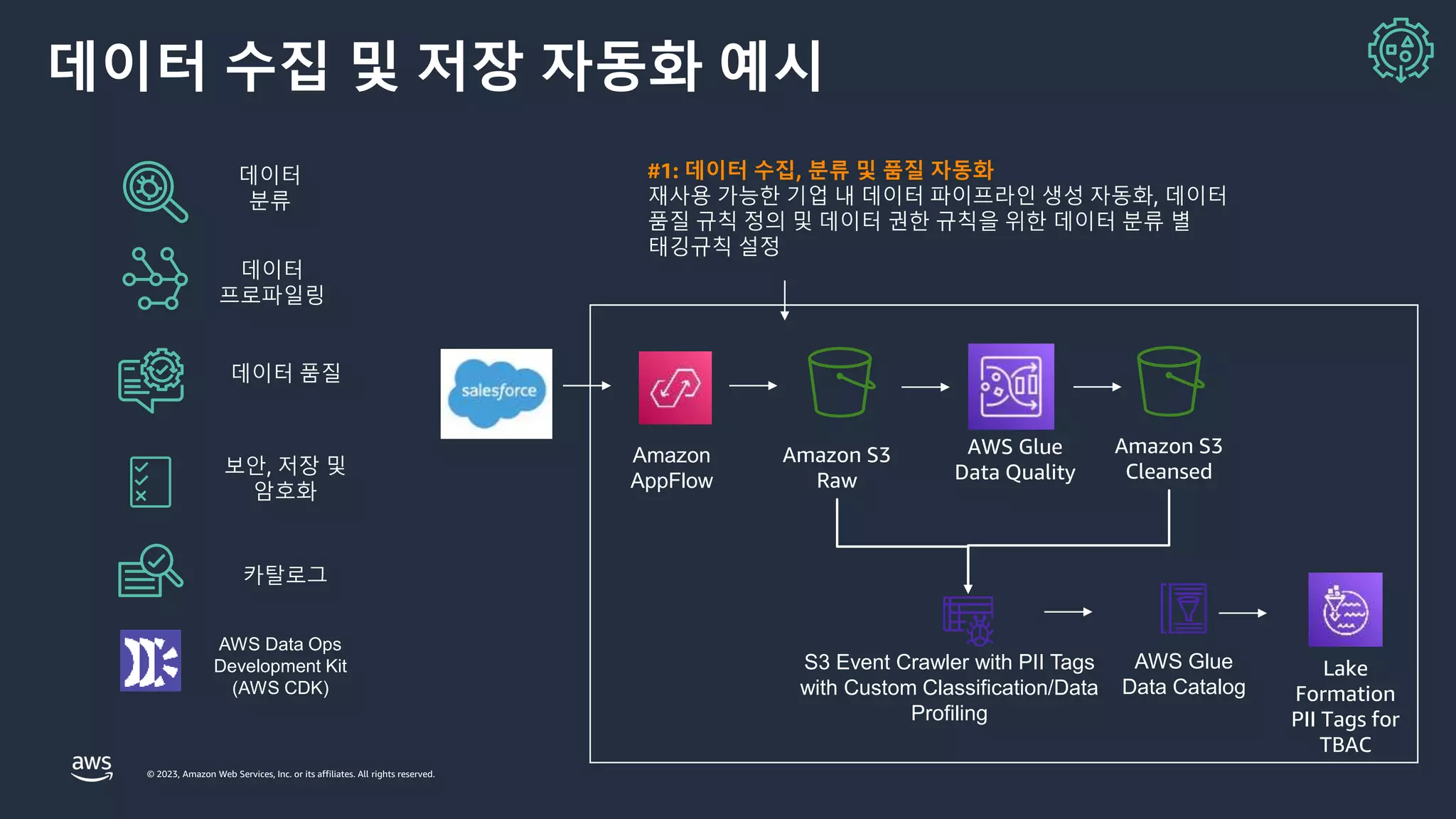 데이터 수집 및 저장 자동화 예시

데이터 분류

데이터 프로파일링

데이터 품질

보안, 저장 및 암호화

카탈로그

AWS Data Ops Development Kit (AWS CDK)

#1: 데이터 수집, 분류 및 품질 자동화
재사용 가능한 기업 내 데이터 파이프라인 생성 자동화, 데이터 품질 규칙 정의 및 데이터 권한 규칙을 위한 데이터 분류 별 태깅규칙 설정

salesforce

Amazon AppFlow

Amazon S3 Raw

AWS Glue Data Quality

Amazon S3 Cleansed

S3 Event Crawler with PII Tags with Custom Classification/Data Profiling

AWS Glue Data Catalog

Lake Formation PII Tags for TBAC

aws

© 2023, Amazon Web Services, Inc. or its affiliates. All rights reserved.